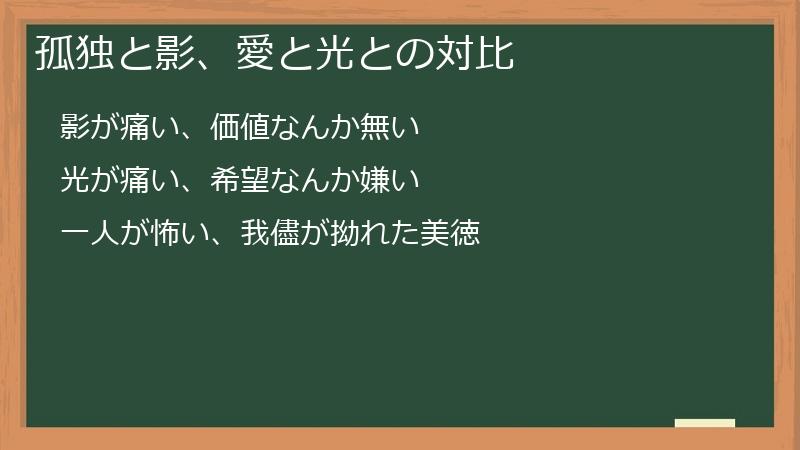 孤独と影、愛と光との対比

影が痛い、価値なんか無い

光が痛い、希望なんか嫌い

一人が怖い、我儘が拗れた美徳